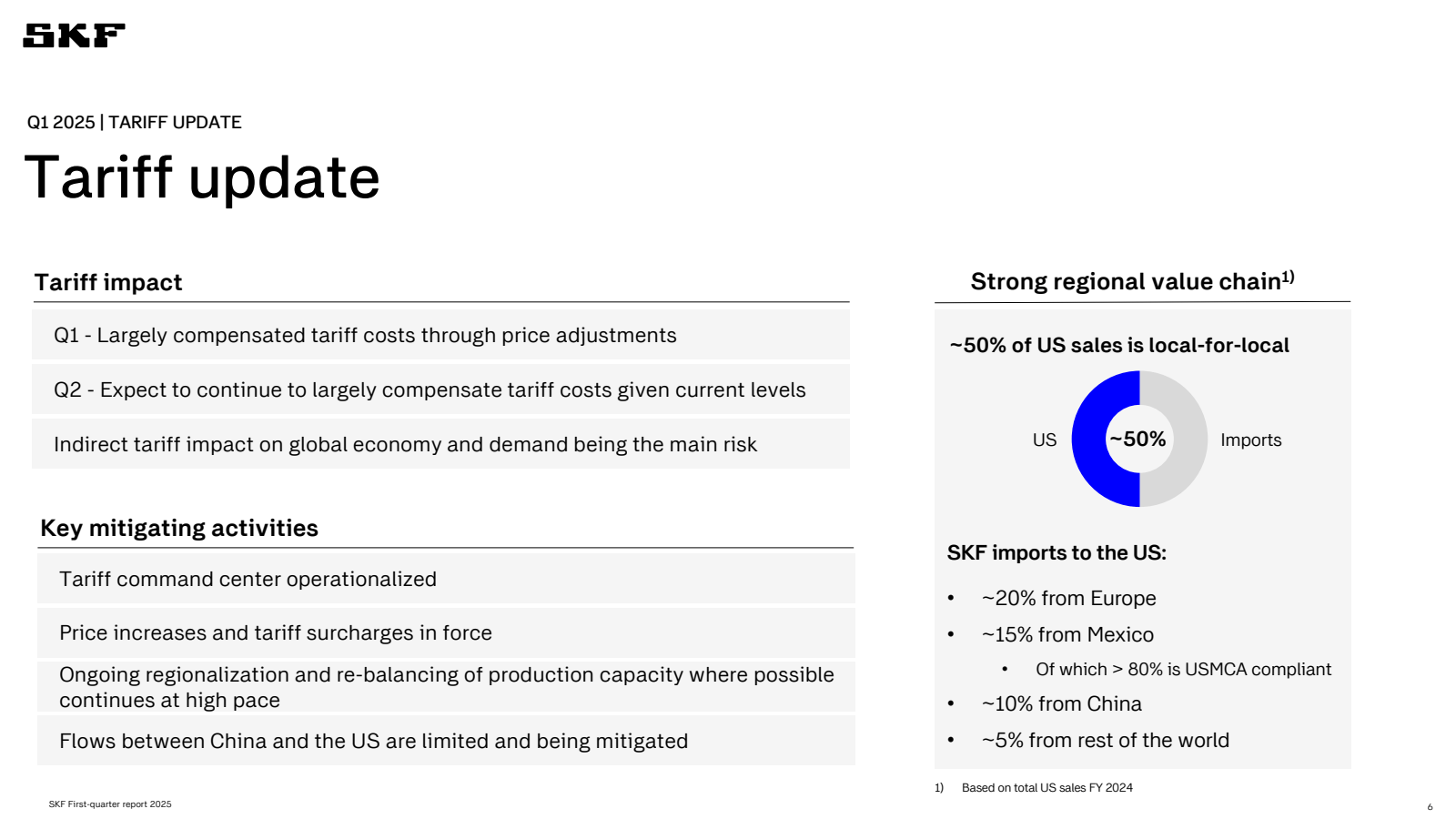 SKF

Q1 2025 | TARIFF UPDATE

Tariff update

Tariff impact

Q1 - Largely compensated tariff costs through price adjustments

Q2 - Expect to continue to largely compensate tariff costs given current levels

Indirect tariff impact on global economy and demand being the main risk

Key mitigating activities

Tariff command center operationalized

Price increases and tariff surcharges in force

Ongoing regionalization and re-balancing of production capacity where possible continues at high pace

Flows between China and the US are limited and being mitigated

Strong regional value chain$^{1)}$

~50% of US sales is local-for-local

US ~50% Imports

SKF imports to the US:

• ~20% from Europe
• ~15% from Mexico
  • Of which > 80% is USMCA compliant
• ~10% from China
• ~5% from rest of the world

1) Based on total US sales FY 2024

SKF First-quarter report 2025

6